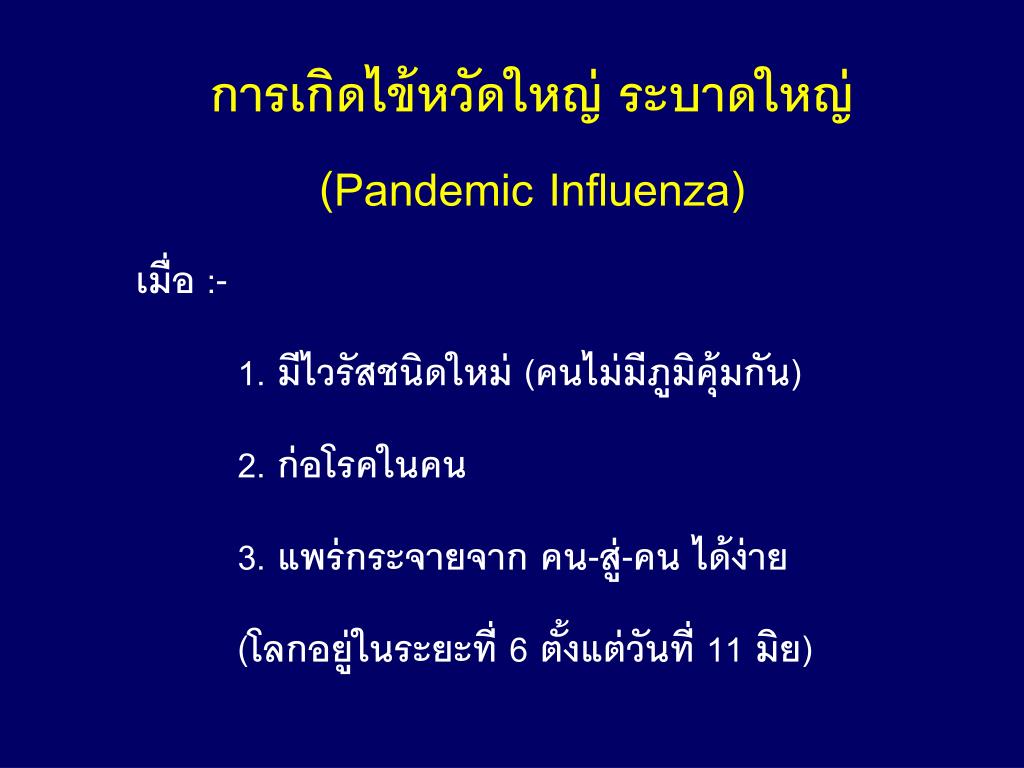 การเกิดไข้หวัดใหญ่ ระบาดใหญ่

(Pandemic Influenza)

เมื่อ :-

1. มีไวรัสชนิดใหม่ (คนไม่มีภูมิคุ้มกัน)

2. ก่อโรคในคน

3. แพร่กระจายจาก คน-สู่-คน ได้ง่าย

(โลกอยู่ในระยะที่ 6 ตั้งแต่วันที่ 11 มิย)